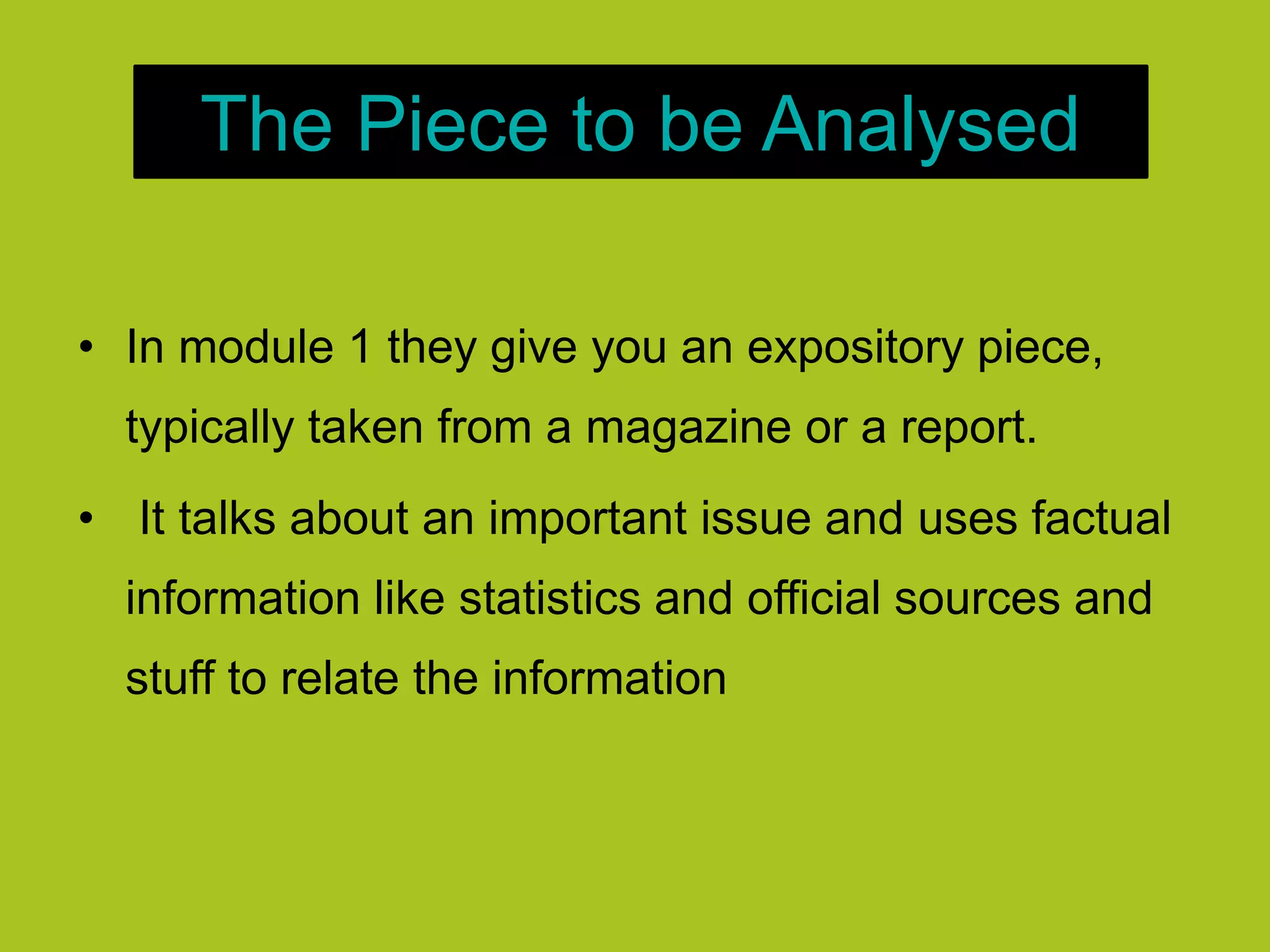 The Piece to be Analysed

• In module 1 they give you an expository piece, typically taken from a magazine or a report.

• It talks about an important issue and uses factual information like statistics and official sources and stuff to relate the information